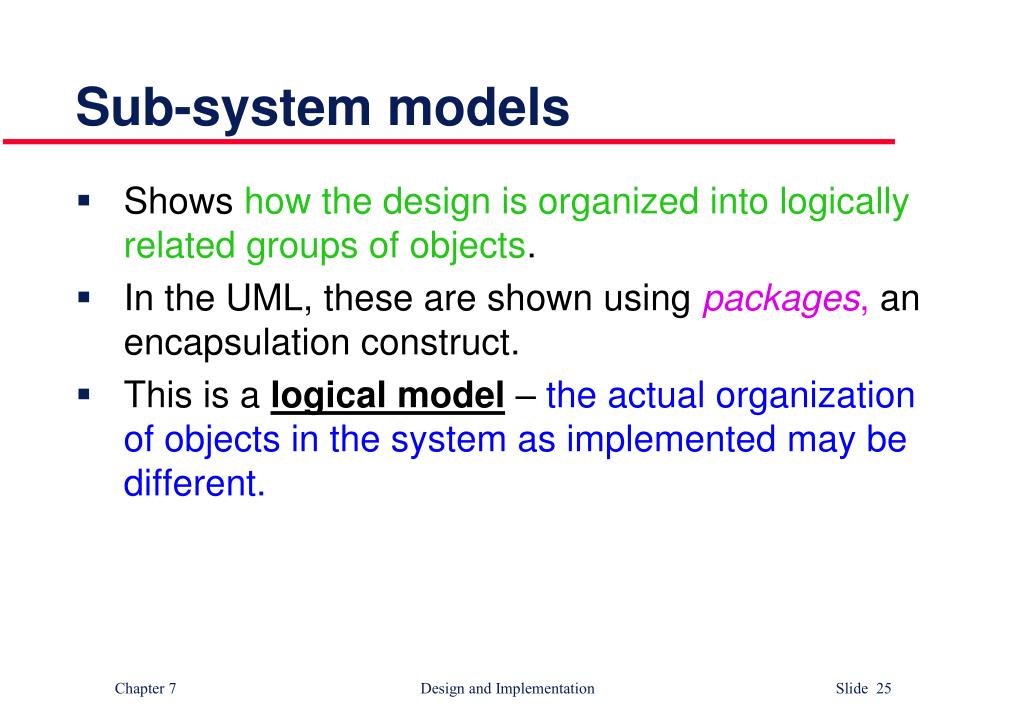 Sub-system models

▪ Shows how the design is organized into logically related groups of objects.

▪ In the UML, these are shown using packages, an encapsulation construct.

▪ This is a logical model – the actual organization of objects in the system as implemented may be different.

Chapter 7 Design and Implementation Slide 25